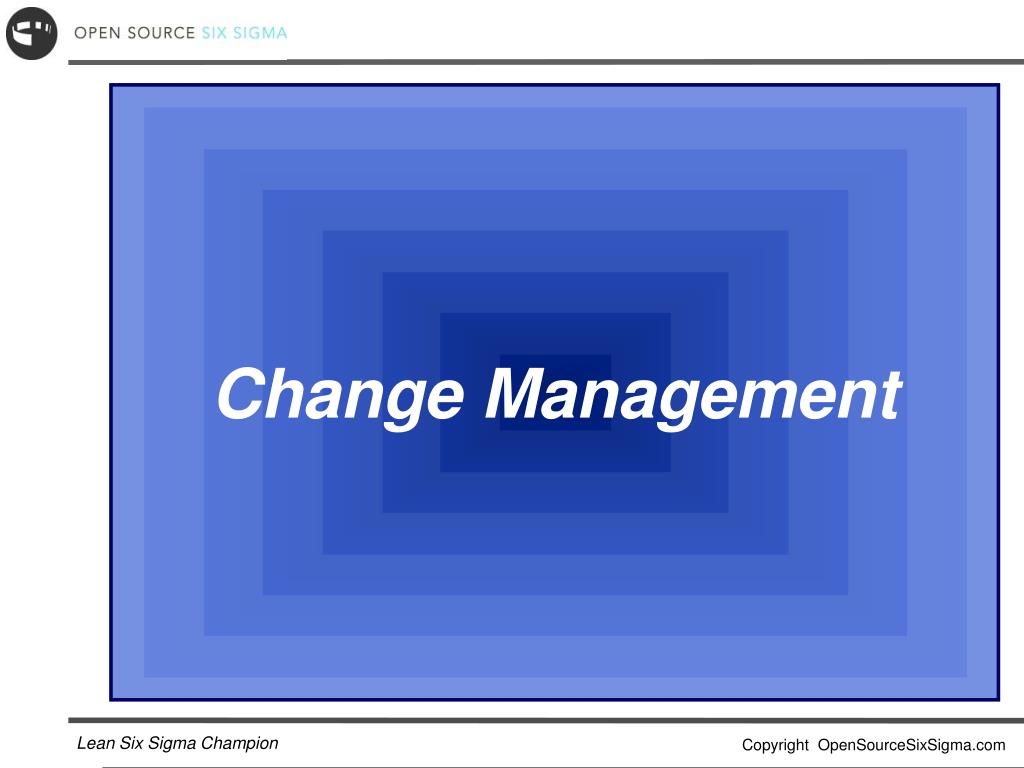 OPEN SOURCE SIX SIGMA

Change Management

Lean Six Sigma Champion

Copyright OpenSourceSixSigma.com